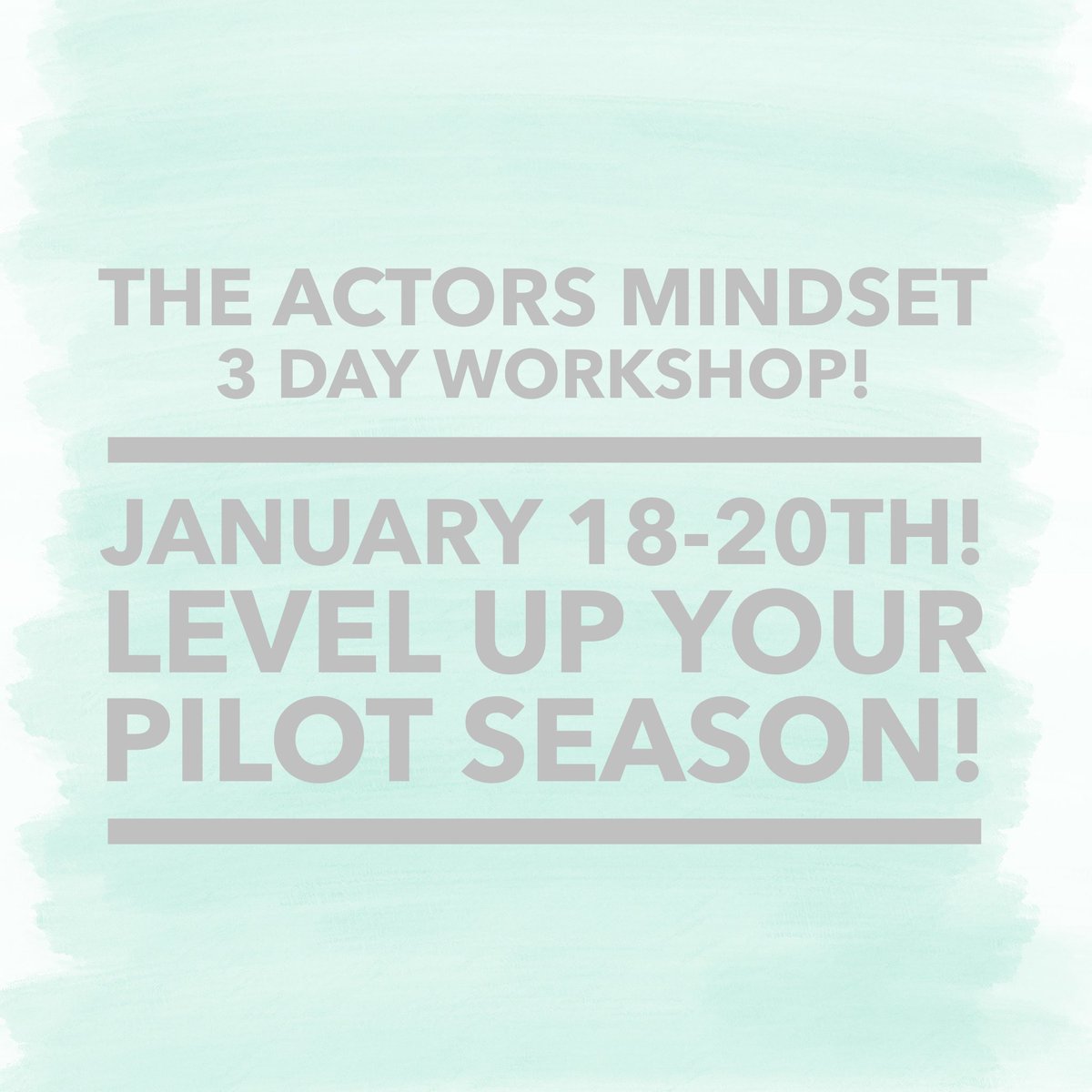 THE ACTORS MINDSET
3 DAY WORKSHOP!

JANUARY 18-20TH!
LEVEL UP YOUR
PILOT SEASON!